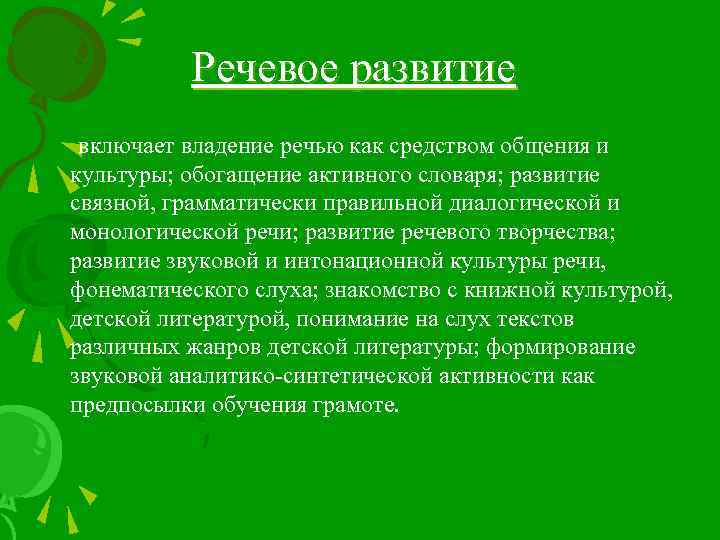 Речевое развитие

включает владение речью как средством общения и культуры; обогащение активного словаря; развитие связной, грамматически правильной диалогической и монологической речи; развитие речевого творчества; развитие звуковой и интонационной культуры речи, фонематического слуха; знакомство с книжной культурой, детской литературой, понимание на слух текстов различных жанров детской литературы; формирование звуковой аналитико-синтетической активности как предпосылки обучения грамоте.